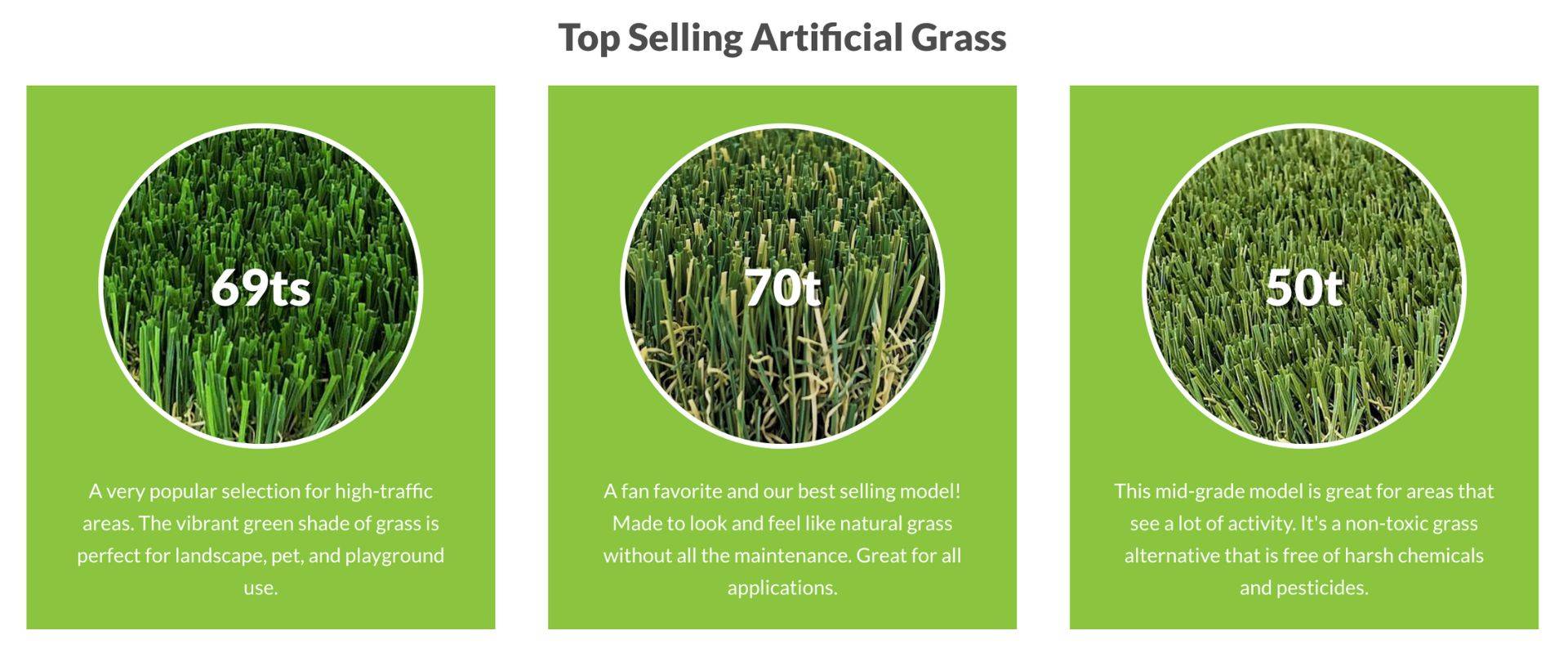 Top Selling Artificial Grass

69ts

A very popular selection for high-traffic areas. The vibrant green shade of grass is perfect for landscape, pet, and playground use.

70t

A fan favorite and our best selling model! Made to look and feel like natural grass without all the maintenance. Great for all applications.

50t

This mid-grade model is great for areas that see a lot of activity. It's a non-toxic grass alternative that is free of harsh chemicals and pesticides.